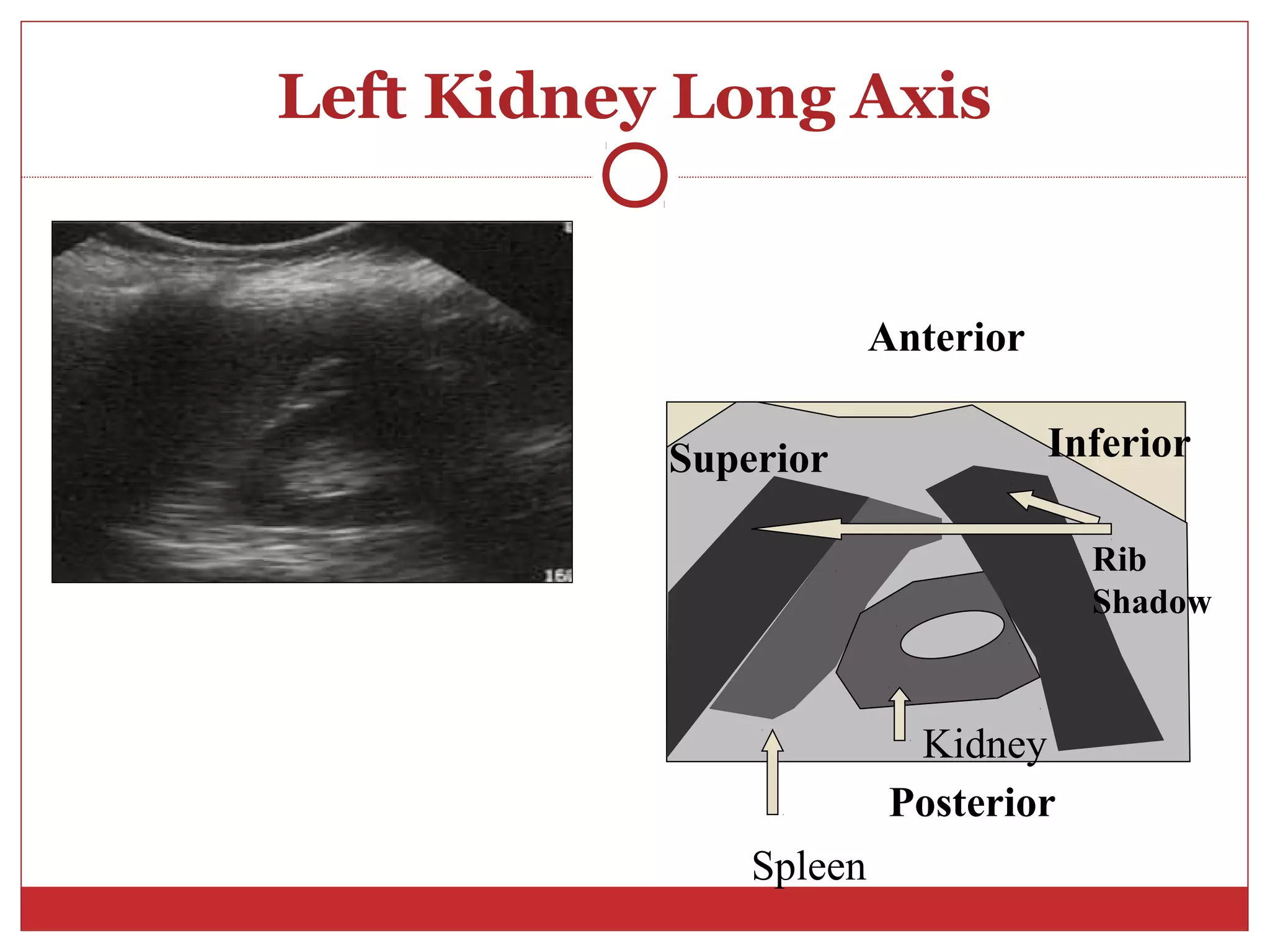 Left Kidney Long Axis

16

Anterior

Superior

Inferior

Rib Shadow

Kidney

Posterior

Spleen